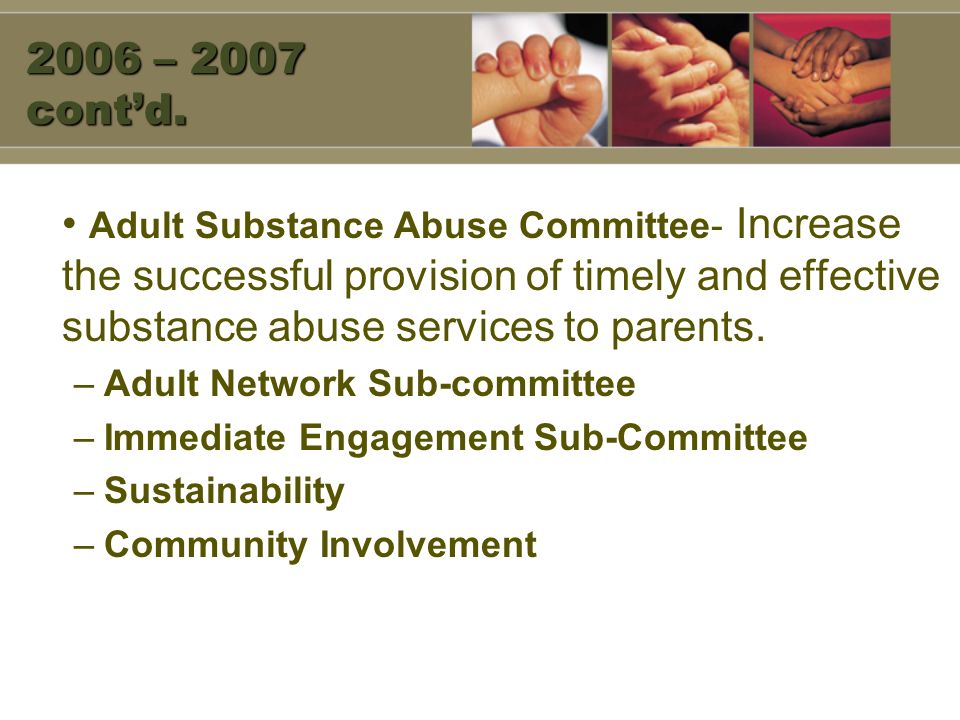 2006 – 2007 cont’d.

• Adult Substance Abuse Committee- Increase the successful provision of timely and effective substance abuse services to parents.

– Adult Network Sub-committee
– Immediate Engagement Sub-Committee
– Sustainability
– Community Involvement